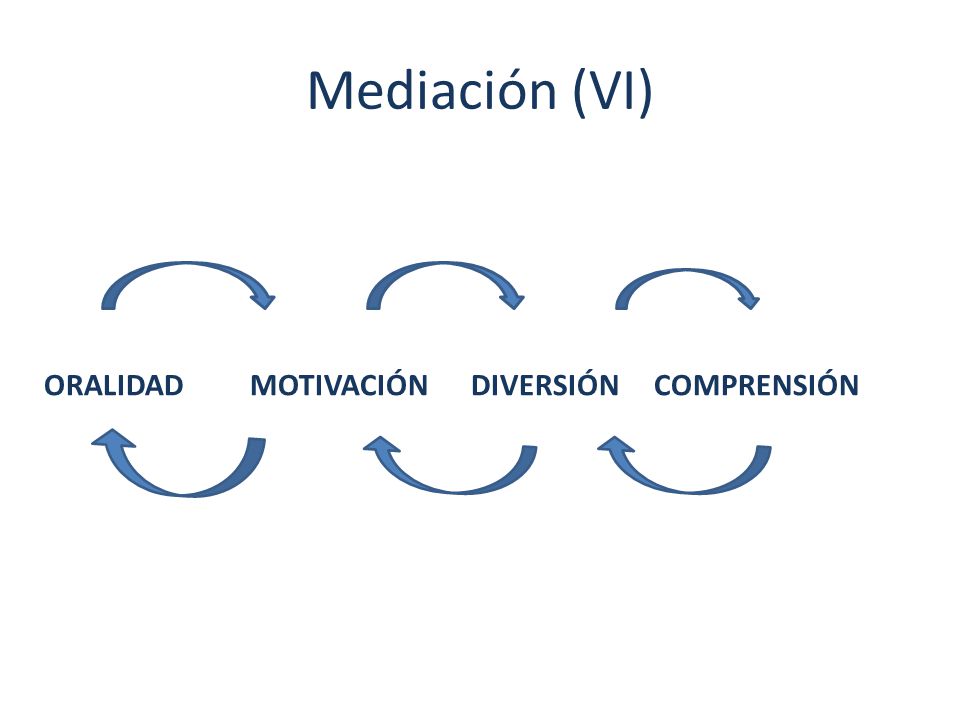 Mediación (VI)

ORALIDAD MOTIVACIÓN DIVERSIÓN COMPRENSIÓN